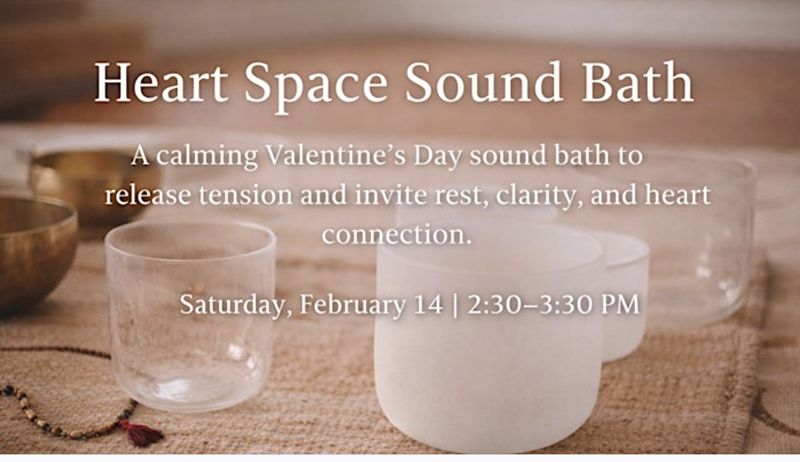 Heart Space Sound Bath

A calming Valentine’s Day sound bath to release tension and invite rest, clarity, and heart connection.

Saturday, February 14 | 2:30–3:30 PM